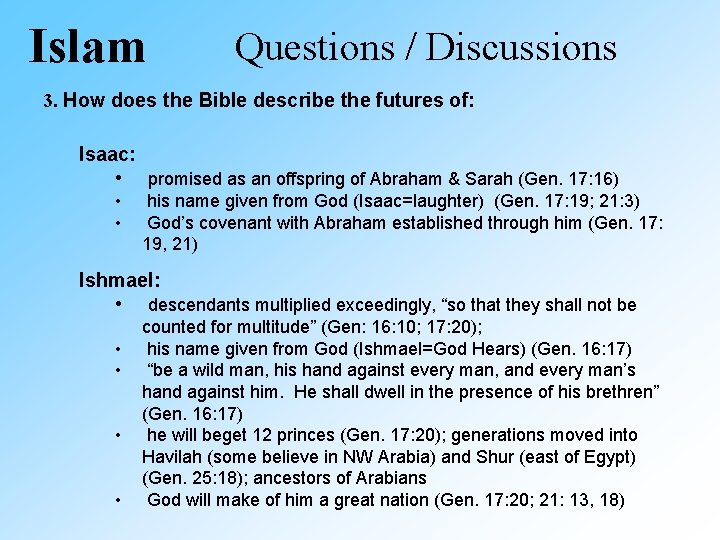 Islam Questions / Discussions

3. How does the Bible describe the futures of:

Isaac:
• promised as an offspring of Abraham & Sarah (Gen. 17:16)
• his name given from God (Isaac=laughter) (Gen. 17:19; 21:3)
• God's covenant with Abraham established through him (Gen. 17: 19, 21)

Ishmael:
• descendants multiplied exceedingly, "so that they shall not be counted for multitude" (Gen: 16:10; 17:20);
• his name given from God (Ishmael=God Hears) (Gen. 16:17)
• "be a wild man, his hand against every man, and every man's hand against him. He shall dwell in the presence of his brethren" (Gen. 16:17)
• he will beget 12 princes (Gen. 17:20); generations moved into Havilah (some believe in NW Arabia) and Shur (east of Egypt) (Gen. 25:18); ancestors of Arabians
• God will make of him a great nation (Gen. 17:20; 21: 13, 18)